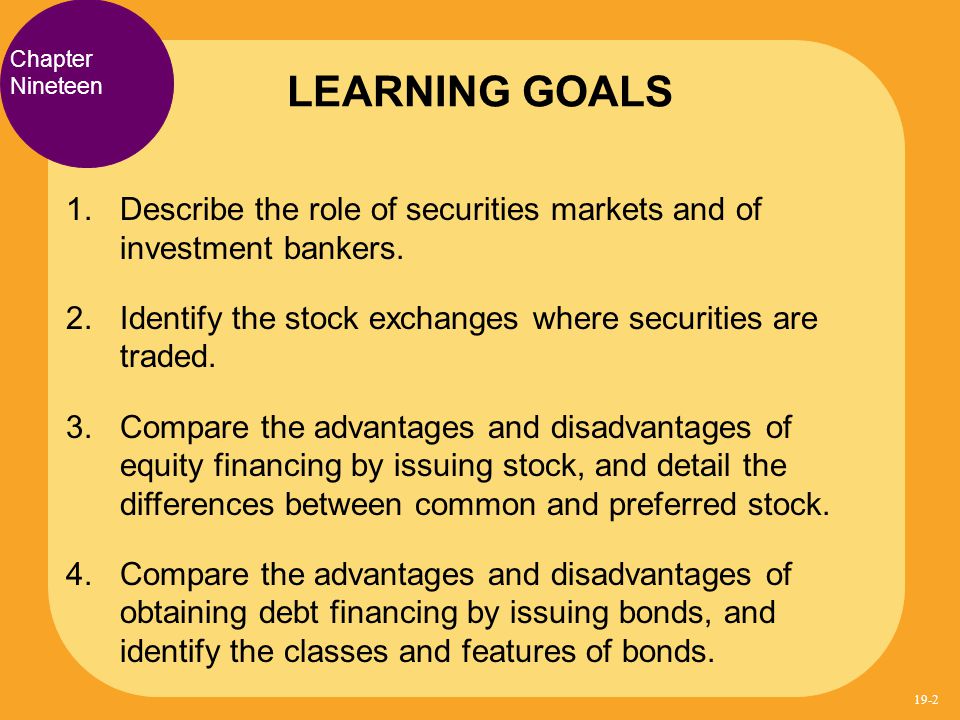 Chapter Nineteen

LEARNING GOALS

1. Describe the role of securities markets and of investment bankers.

2. Identify the stock exchanges where securities are traded.

3. Compare the advantages and disadvantages of equity financing by issuing stock, and detail the differences between common and preferred stock.

4. Compare the advantages and disadvantages of obtaining debt financing by issuing bonds, and identify the classes and features of bonds.

19-2